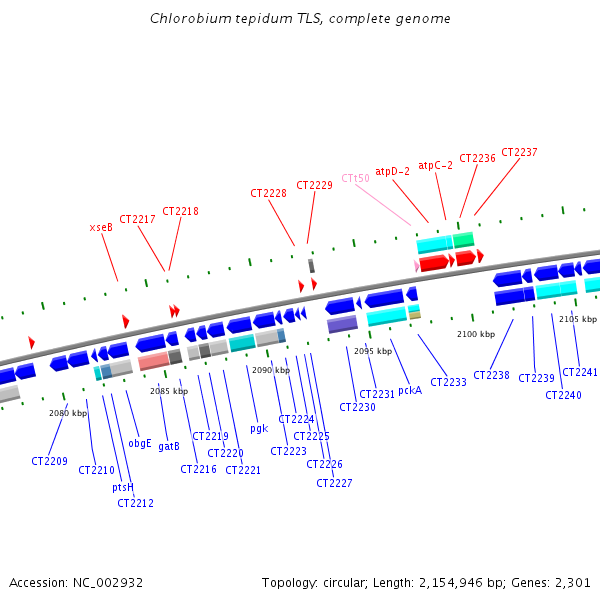 Chlorobium tepidum TLS, complete genome

xseB
CT2217
CT2218
CT2228
CT2229
CTt50
atpD-2
atpC-2
CT2236
CT2237

2080 kbp
2085 kbp
2090 kbp
2095 kbp
2100 kbp
2105 kbp

CT2209
CT2210
ptsH
CT2212
obgE
gatB
CT2216
CT2219
CT2220
CT2221
pgk
CT2223
CT2224
CT2225
CT2226
CT2227
CT2230
CT2231
pckA
CT2233
CT2238
CT2239
CT2240
CT2241

Accession: NC_002932
Topology: circular; Length: 2,154,946 bp; Genes: 2,301